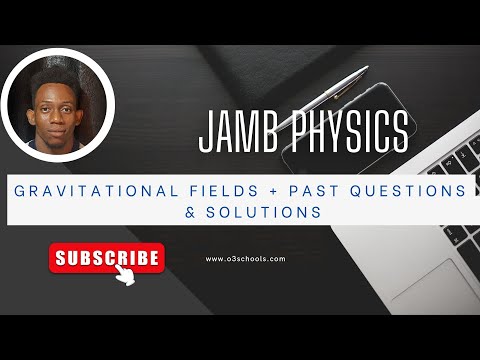 JAMB PHYSICS

GRAVITATIONAL FIELDS + PAST QUESTIONS & SOLUTIONS

SUBSCRIBE

www.o3schools.com